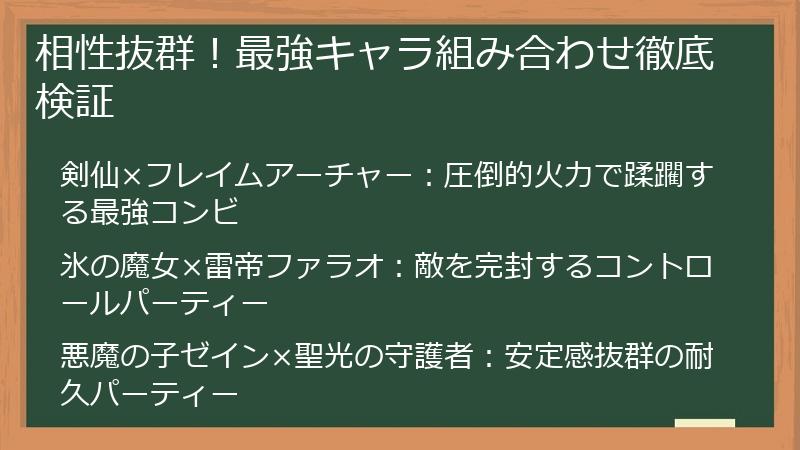 相性抜群！最強キャラ組み合わせ徹底検証

剣仙×フレイムアーチャー：圧倒的火力で蹂躙する最強コンビ

氷の魔女×雷帝ファラオ：敵を完封するコントロールパーティー

悪魔の子ゼイン×聖光の守護者：安定感抜群の耐久パーティー